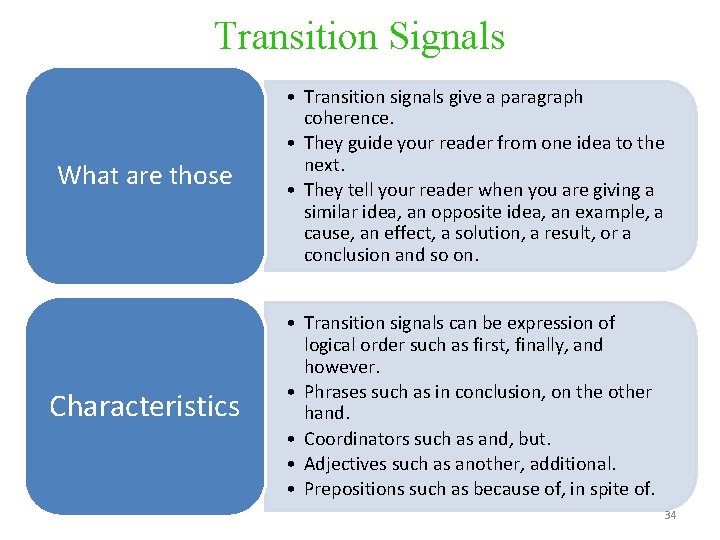 Transition Signals

What are those

• Transition signals give a paragraph coherence.
• They guide your reader from one idea to the next.
• They tell your reader when you are giving a similar idea, an opposite idea, an example, a cause, an effect, a solution, a result, or a conclusion and so on.

Characteristics

• Transition signals can be expression of logical order such as first, finally, and however.
• Phrases such as in conclusion, on the other hand.
• Coordinators such as and, but.
• Adjectives such as another, additional.
• Prepositions such as because of, in spite of.

34